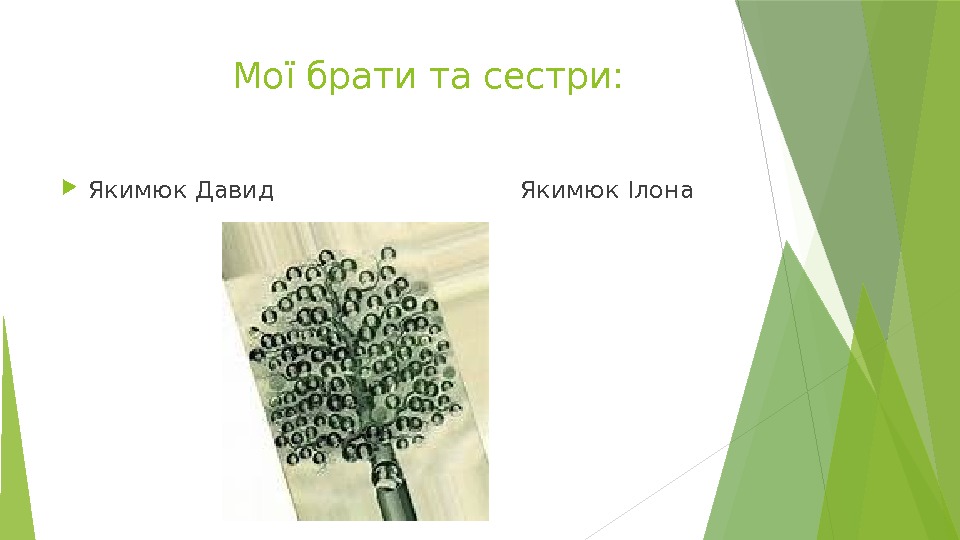 Мої брати та сестри:

Якимюк Давид

Якимюк Ілона